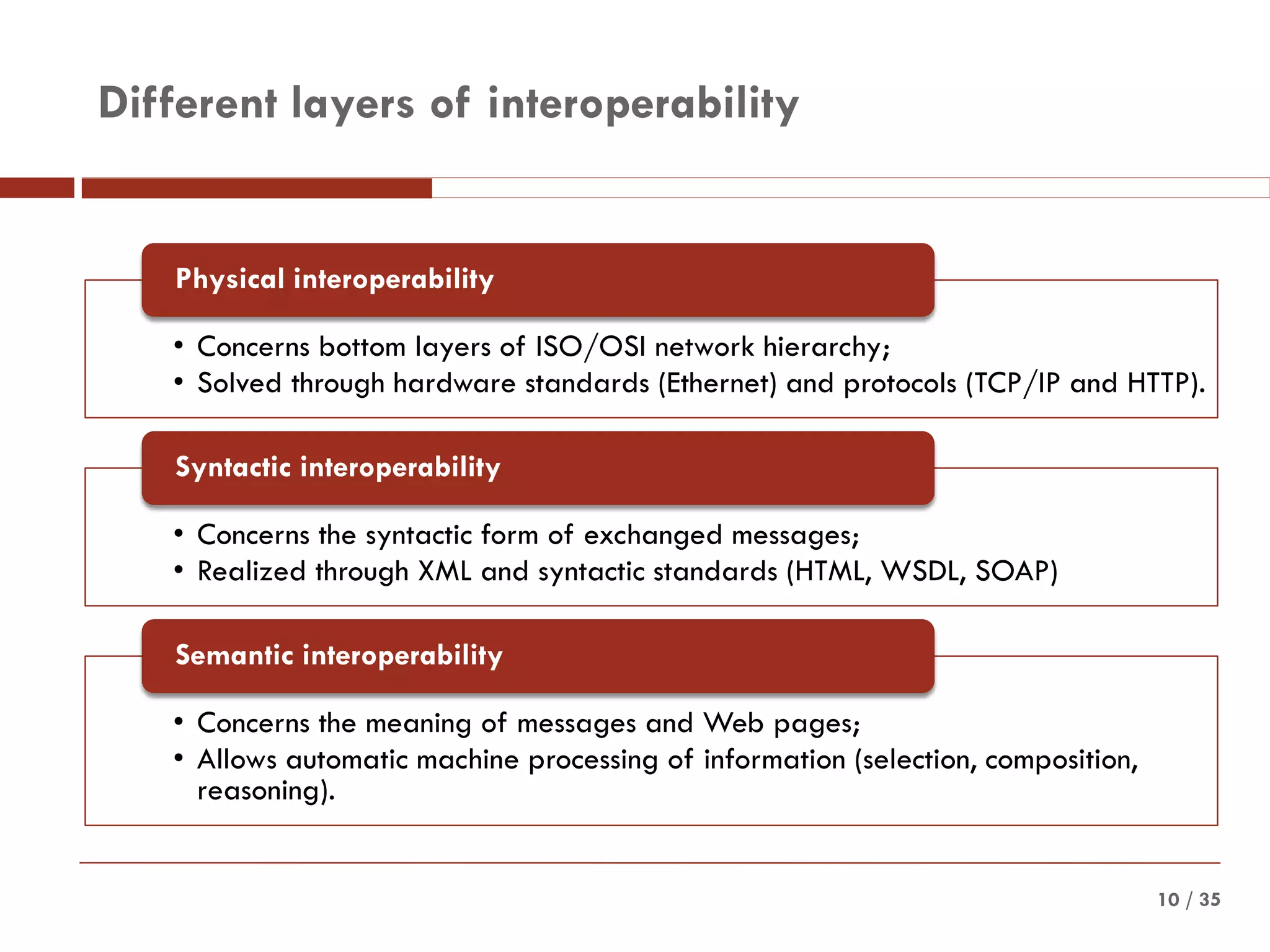 Different layers of interoperability

Physical interoperability

• Concerns bottom layers of ISO/OSI network hierarchy;
• Solved through hardware standards (Ethernet) and protocols (TCP/IP and HTTP).

Syntactic interoperability

• Concerns the syntactic form of exchanged messages;
• Realized through XML and syntactic standards (HTML, WSDL, SOAP)

Semantic interoperability

• Concerns the meaning of messages and Web pages;
• Allows automatic machine processing of information (selection, composition, reasoning).

10 / 35